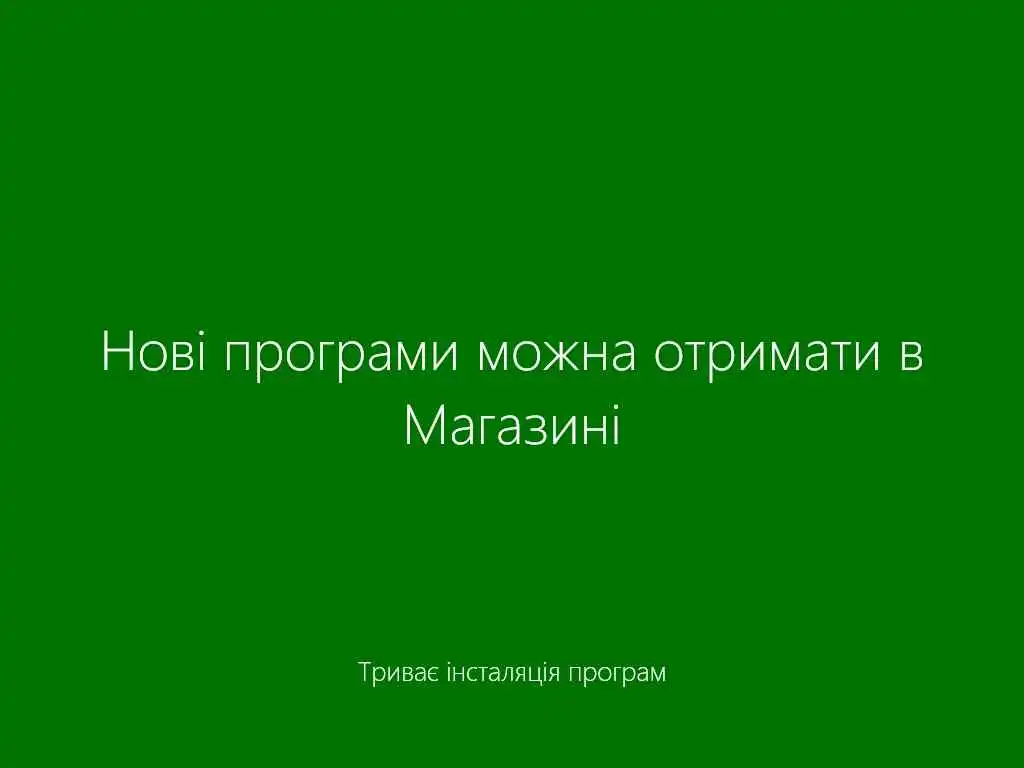 Нові програми можна отримати в Магазині

Триває інсталяція програм